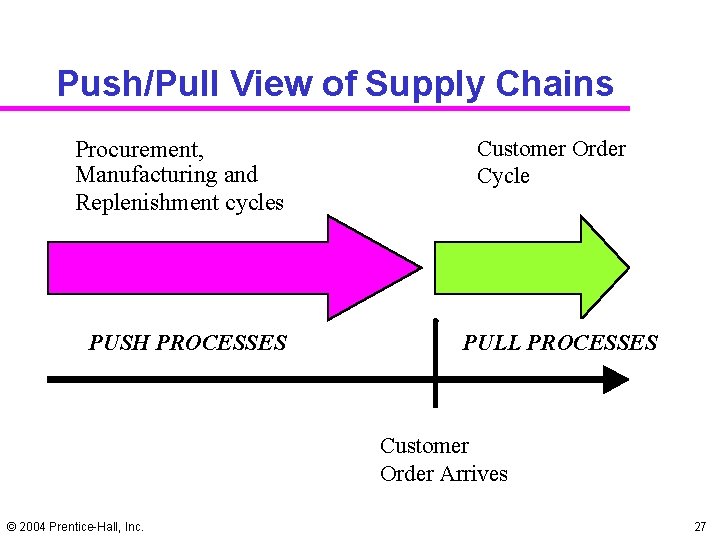 Push/Pull View of Supply Chains

Procurement, Manufacturing and Replenishment cycles

Customer Order Cycle

PUSH PROCESSES

PULL PROCESSES

Customer Order Arrives

© 2004 Prentice-Hall, Inc.

27